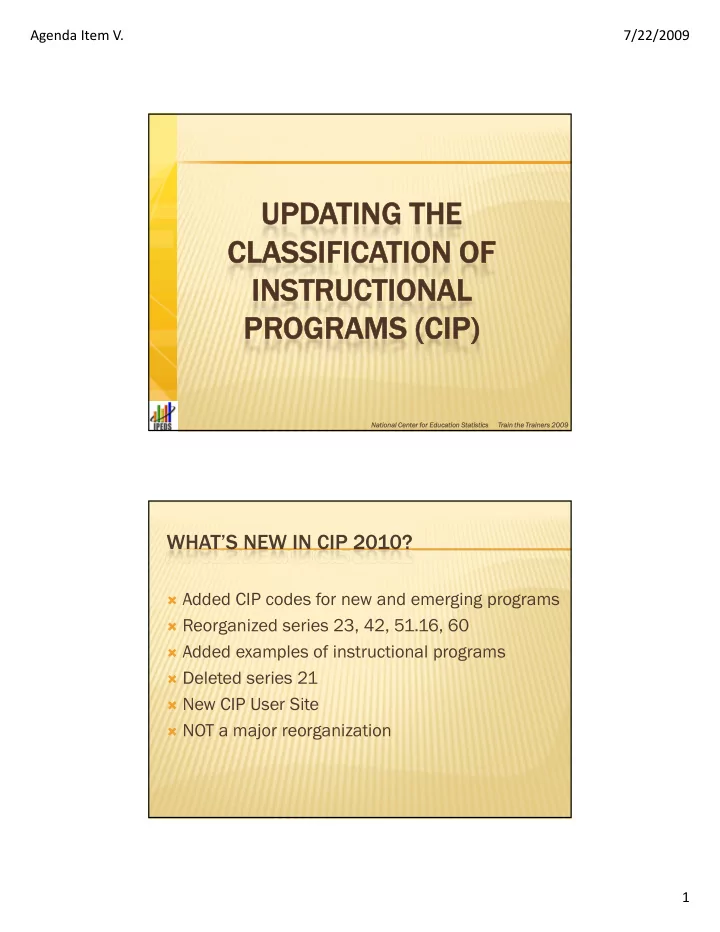 Agenda Item V.

7/22/2009

UPDATING THE CLASSIFICATION OF INSTRUCTIONAL PROGRAMS (CIP)

IPEDS

National Center for Education Statistics Train the Trainers 2009

WHAT'S NEW IN CIP 2010?

Added CIP codes for new and emerging programs
Reorganized series 23, 42, 51.16, 60
Added examples of instructional programs
Deleted series 21
New CIP User Site
NOT a major reorganization

1